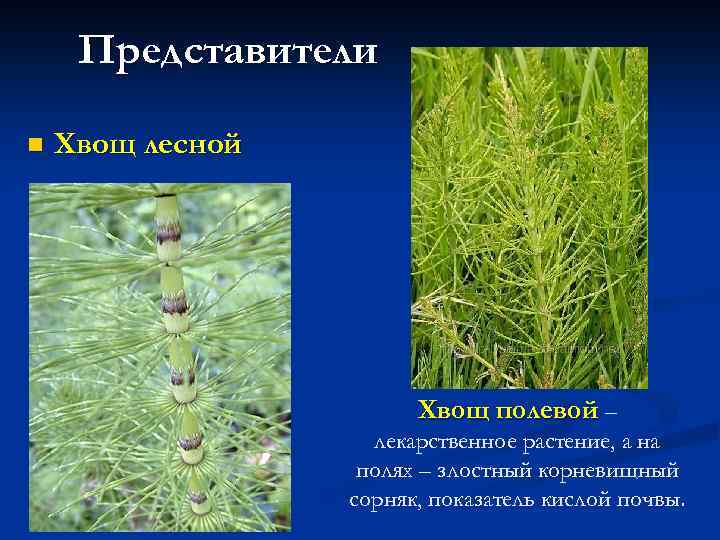 Представители

Хвощ лесной

Хвощ полевой – лекарственное растение, а на полях – злостный корневищный сорняк, показатель кислой почвы.